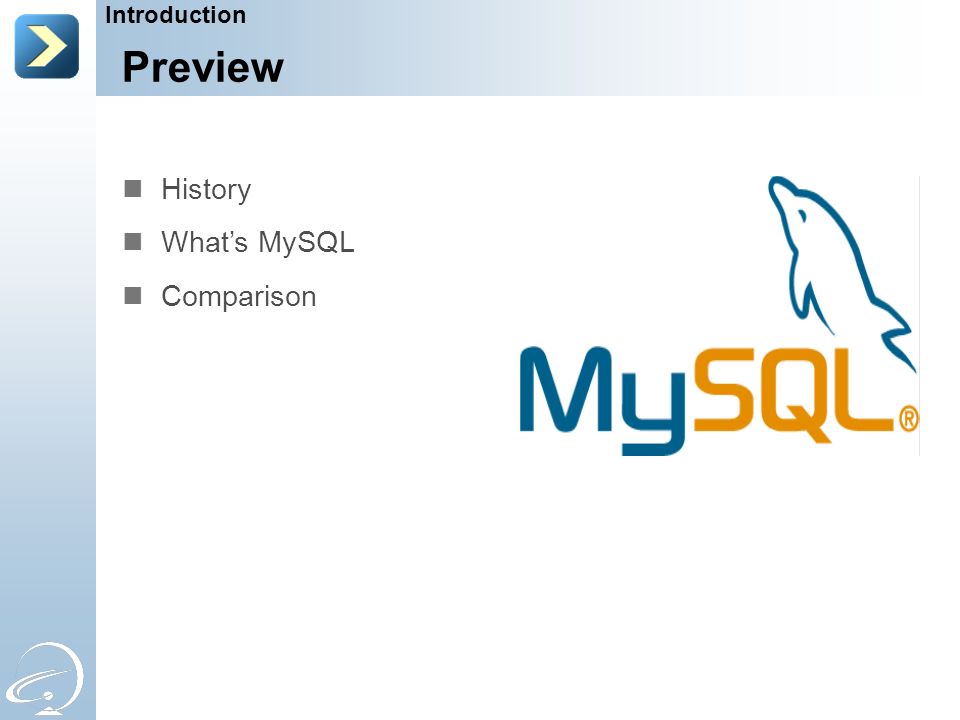 Introduction

Preview

History
What's MySQL
Comparison

MySQL®